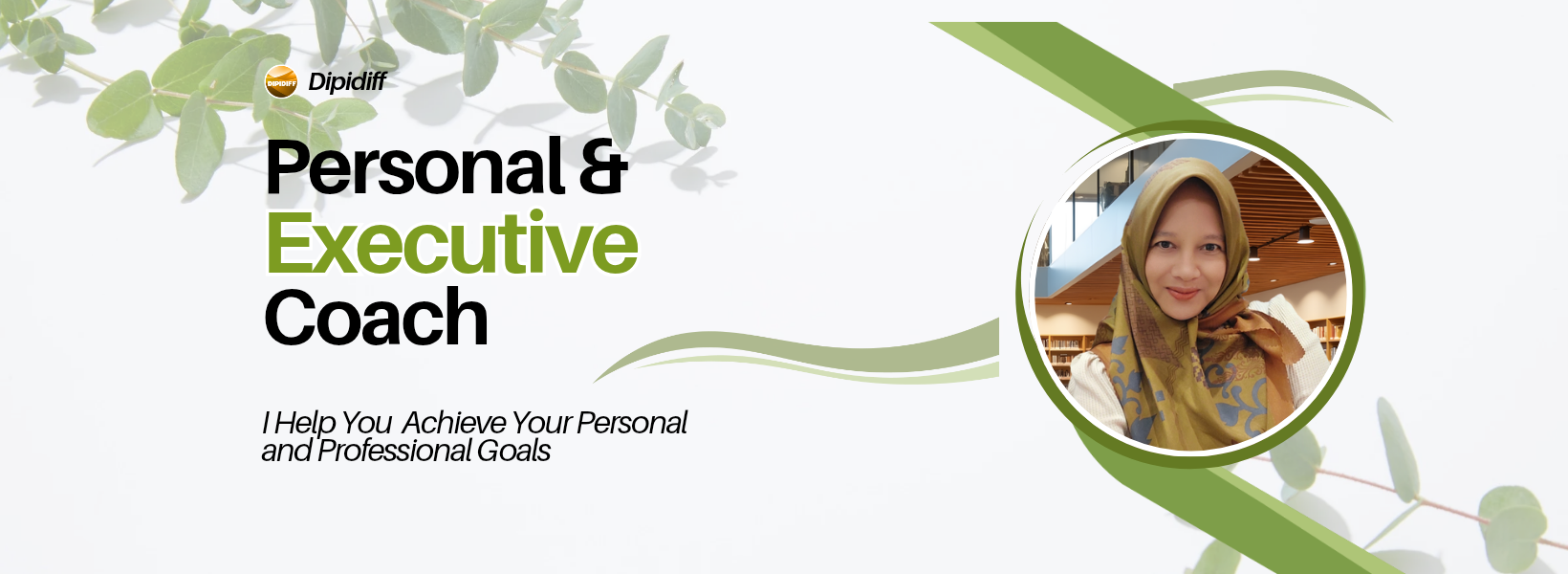 DIPIDIFF Dipidiff

Personal & Executive Coach

I Help You Achieve Your Personal and Professional Goals